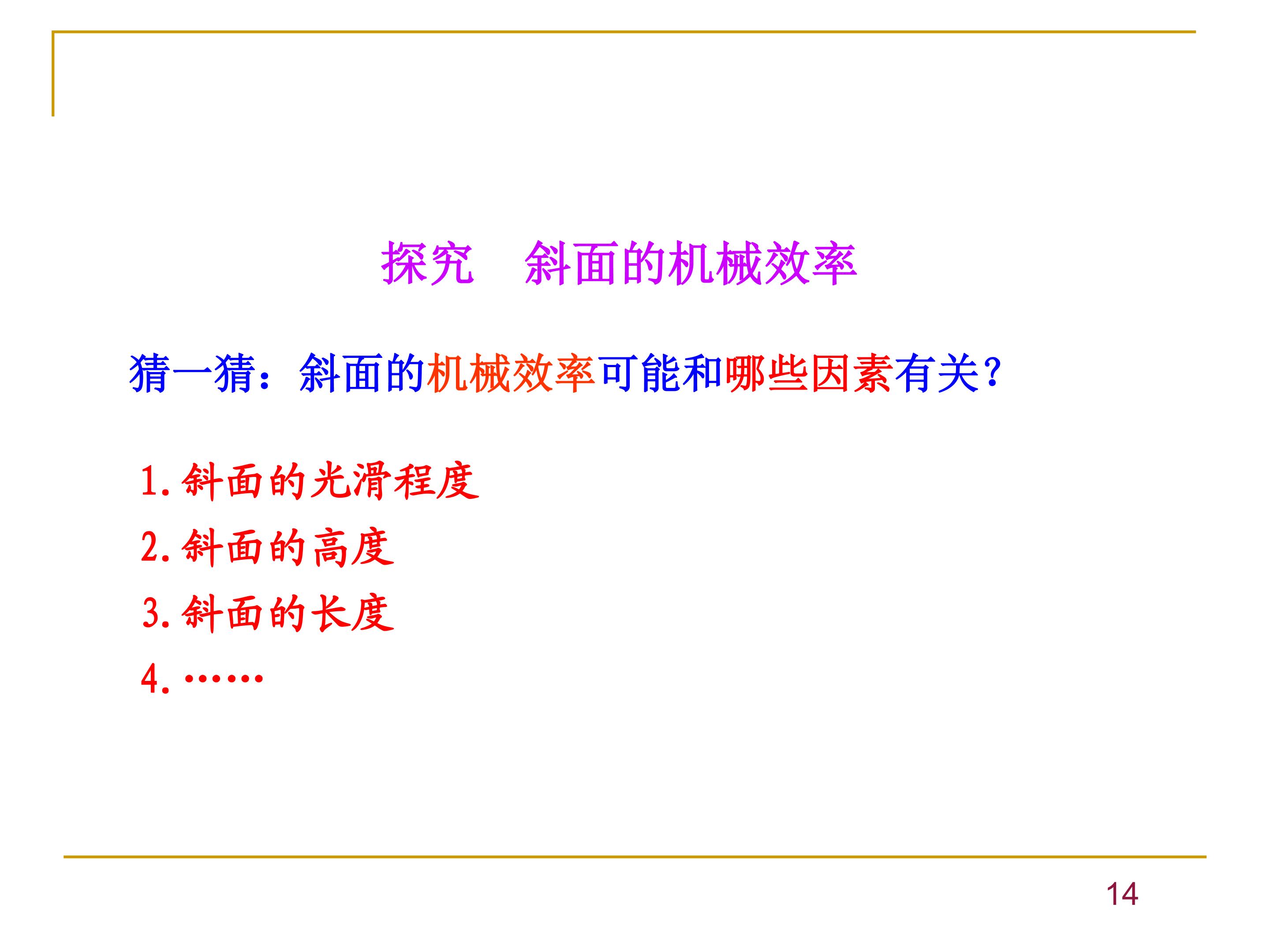 探究　斜面的机械效率

猜一猜：斜面的机械效率可能和哪些因素有关？

1.斜面的光滑程度

2.斜面的高度

3.斜面的长度

4.……

14